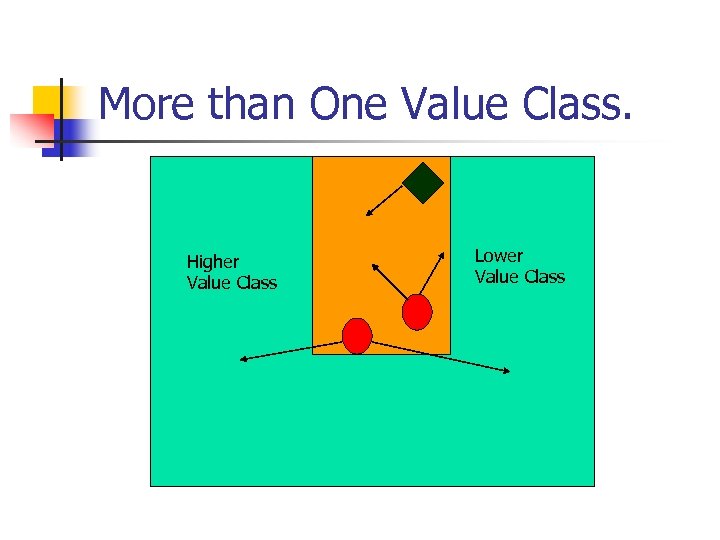 More than One Value Class.

Higher
Value Class

Lower
Value Class